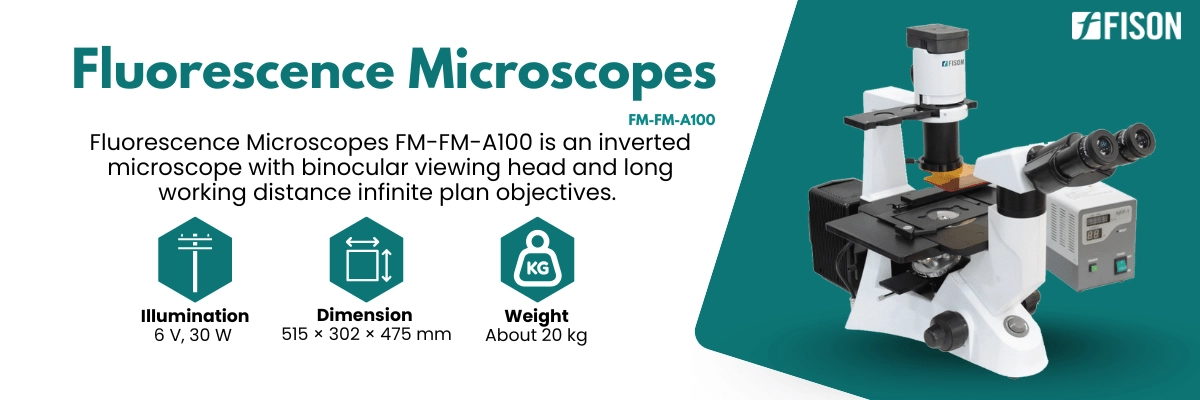 FISON

Fluorescence Microscopes

FM-FM-A100

Fluorescence Microscopes FM-FM-A100 is an inverted microscope with binocular viewing head and long working distance infinite plan objectives.

KG

Illumination
6 V, 30 W

Dimension
515 × 302 × 475 mm

Weight
About 20 kg

FISON